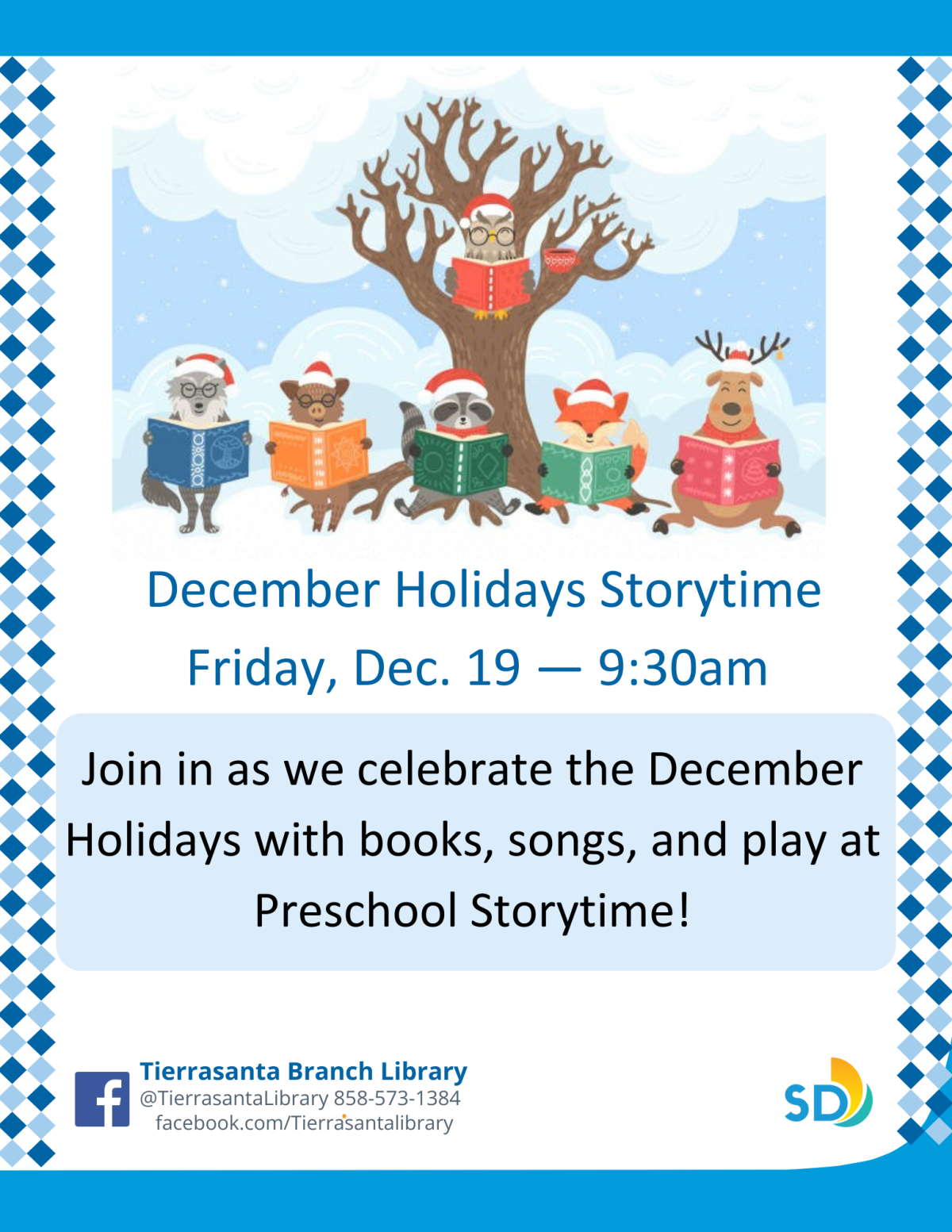 December Holidays Storytime
Friday, Dec. 19 — 9:30am

Join in as we celebrate the December Holidays with books, songs, and play at Preschool Storytime!

f
Tierrasanta Branch Library
@TierrasantaLibrary 858-573-1384
facebook.com/Tierrasantalibrary

SD